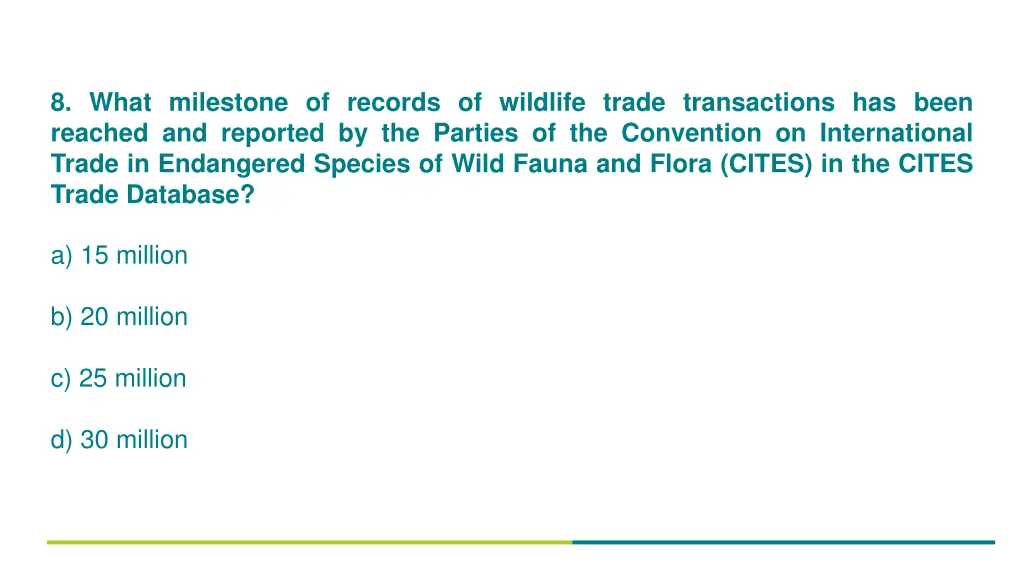 8. What milestone of records of wildlife trade transactions has been reached and reported by the Parties of the Convention on International Trade in Endangered Species of Wild Fauna and Flora (CITES) in the CITES Trade Database?

a) 15 million

b) 20 million

c) 25 million

d) 30 million